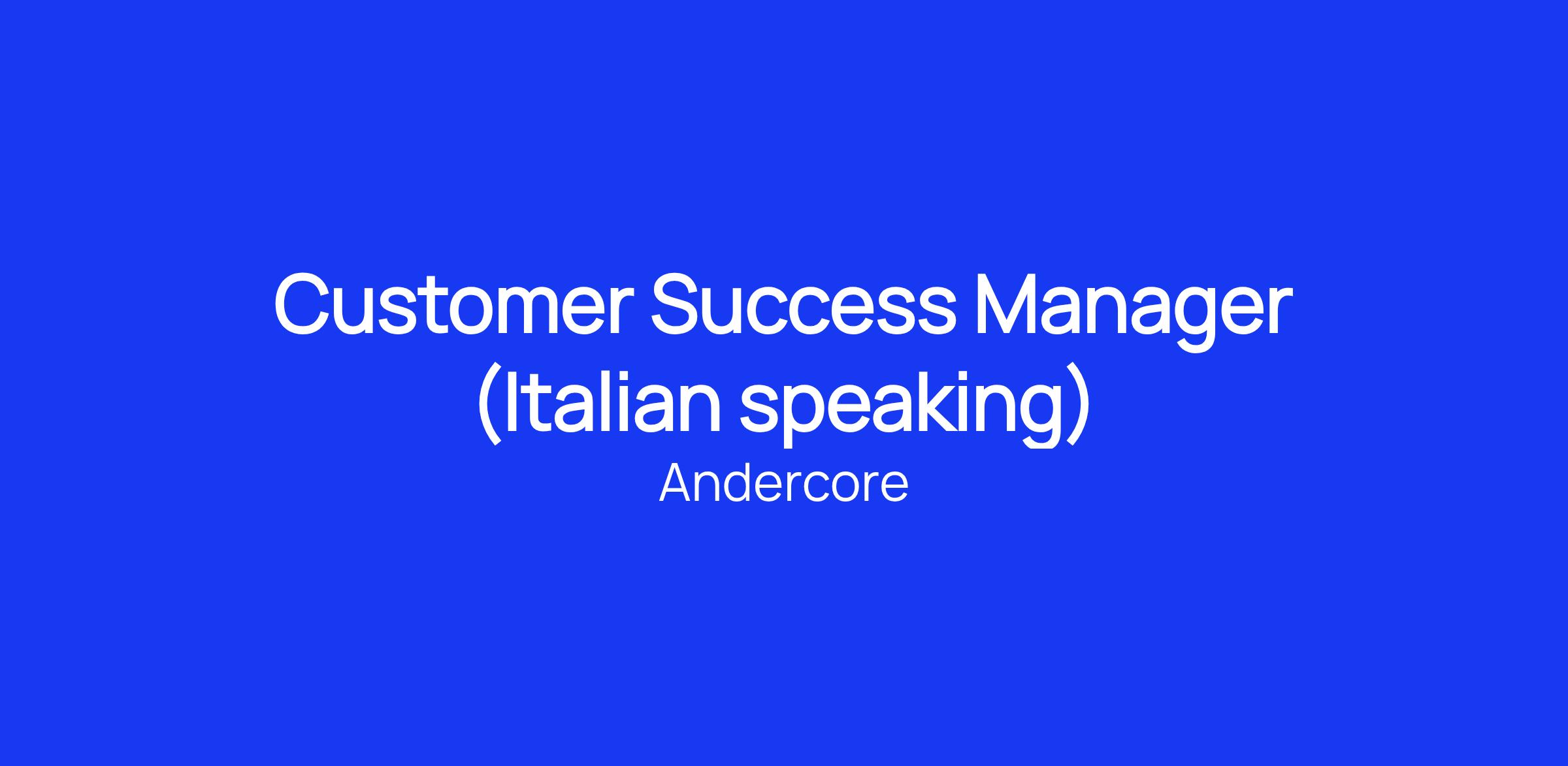 Customer Success Manager (Italian speaking)

Andercore